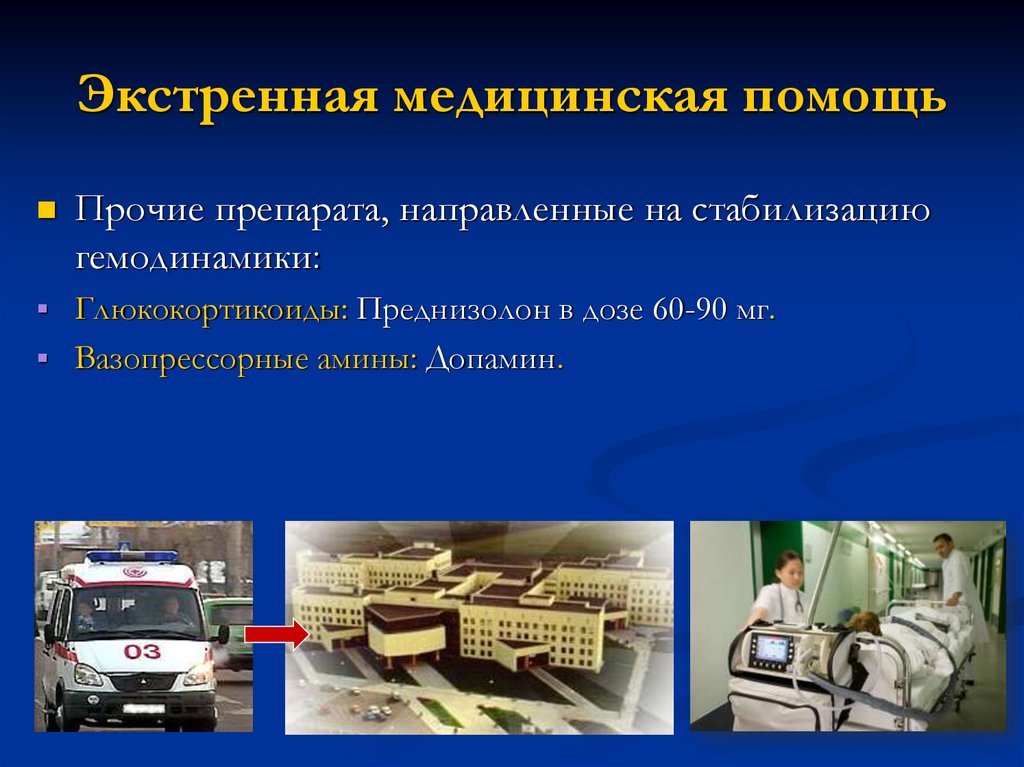 Экстренная медицинская помощь

Прочие препарата, направленные на стабилизацию гемодинамики:

Глюкокортикоиды: Преднизолон в дозе 60-90 мг.

Вазопрессорные амины: Допамин.

03